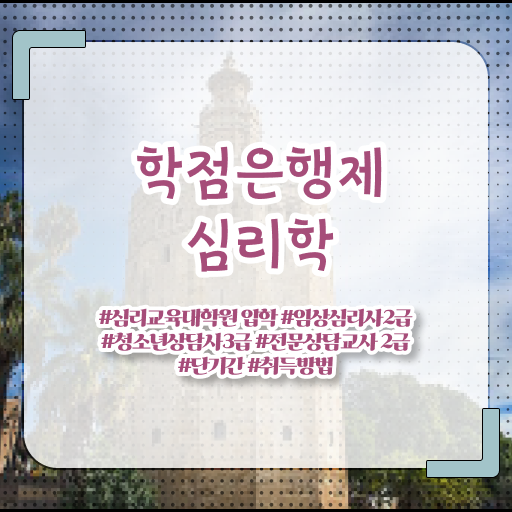 학점은행제
심리학

#심리교육대학원 입학 #임상심리사2급
#청소년상담사3급 #전문상담교사 2급
#단기간 #취득방법